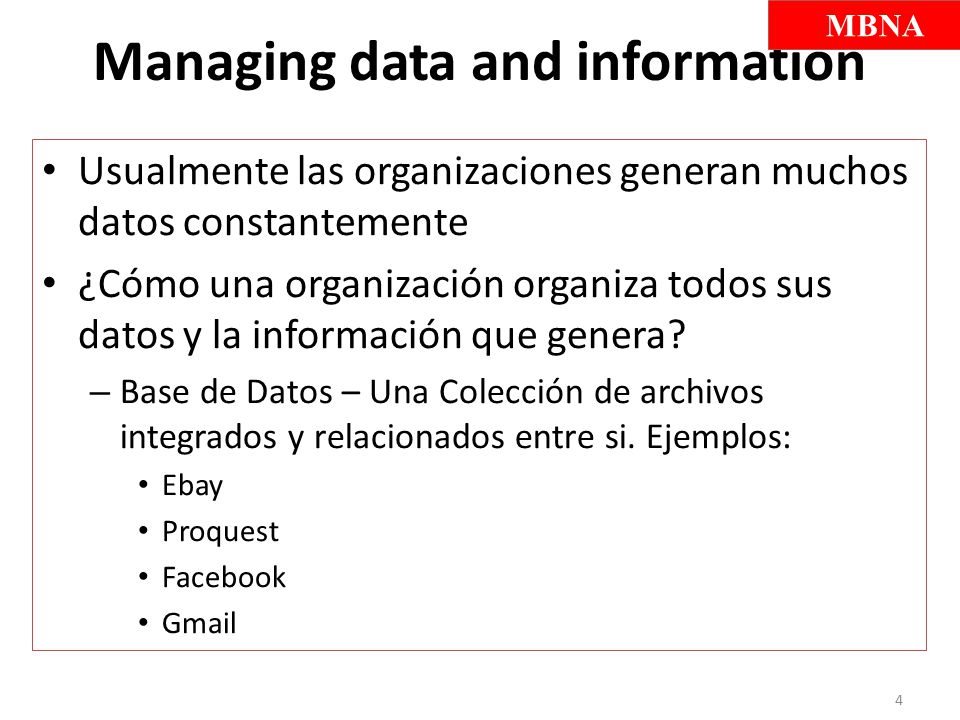 MBNA

Managing data and information

• Usualmente las organizaciones generan muchos datos constantemente
• ¿Cómo una organización organiza todos sus datos y la información que genera?
– Base de Datos – Una Colección de archivos integrados y relacionados entre si. Ejemplos:
• Ebay
• Proquest
• Facebook
• Gmail

4